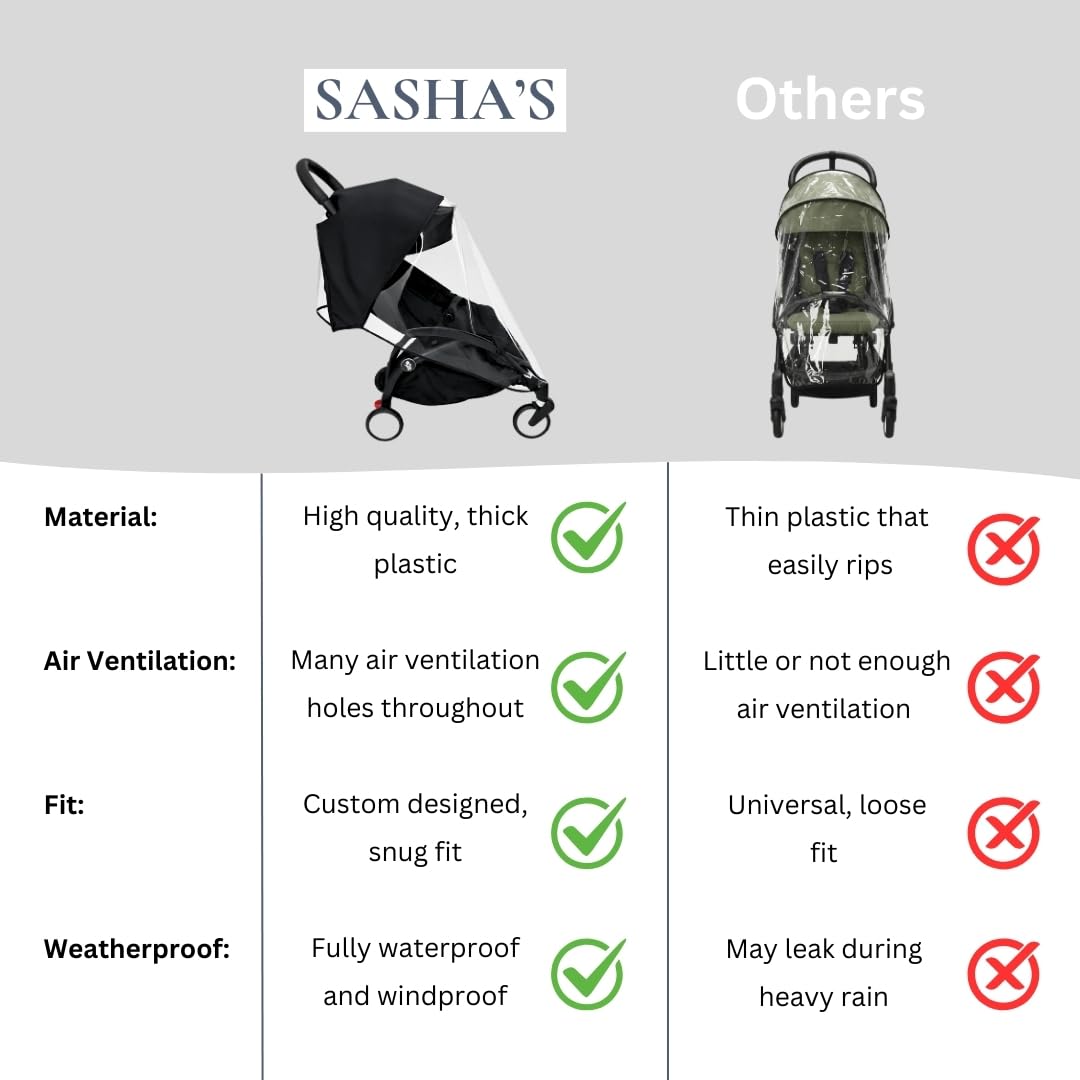 | | SASHA'S | Others |
|---|---|---|
| Material: | High quality, thick plastic | Thin plastic that easily rips |
| Air Ventilation: | Many air ventilation holes throughout | Little or not enough air ventilation |
| Fit: | Custom designed, snug fit | Universal, loose fit |
| Weatherproof: | Fully waterproof and windproof | May leak during heavy rain |